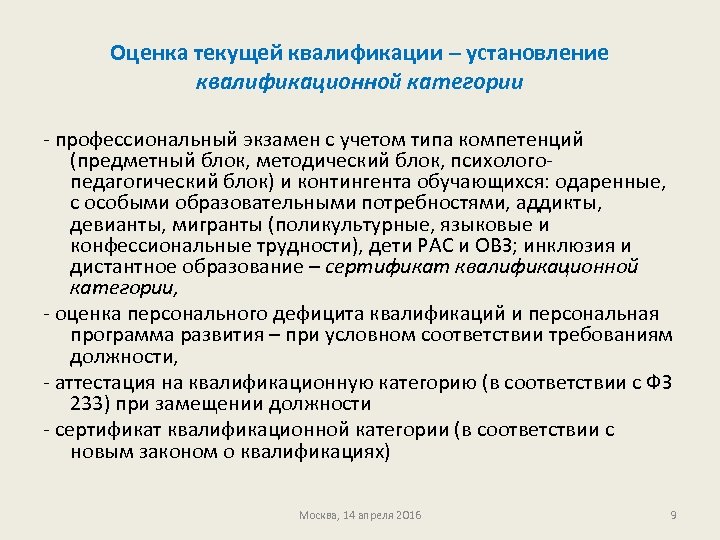 Оценка текущей квалификации – установление квалификационной категории

- профессиональный экзамен с учетом типа компетенций (предметный блок, методический блок, психолого-педагогический блок) и контингента обучающихся: одаренные, с особыми образовательными потребностями, аддикты, девианты, мигранты (поликультурные, языковые и конфессиональные трудности), дети РАС и ОВЗ; инклюзия и дистантное образование – сертификат квалификационной категории,

- оценка персонального дефицита квалификаций и персональная программа развития – при условном соответствии требованиям должности,

- аттестация на квалификационную категорию (в соответствии с ФЗ 233) при замещении должности

- сертификат квалификационной категории (в соответствии с новым законом о квалификациях)

Москва, 14 апреля 2016

9